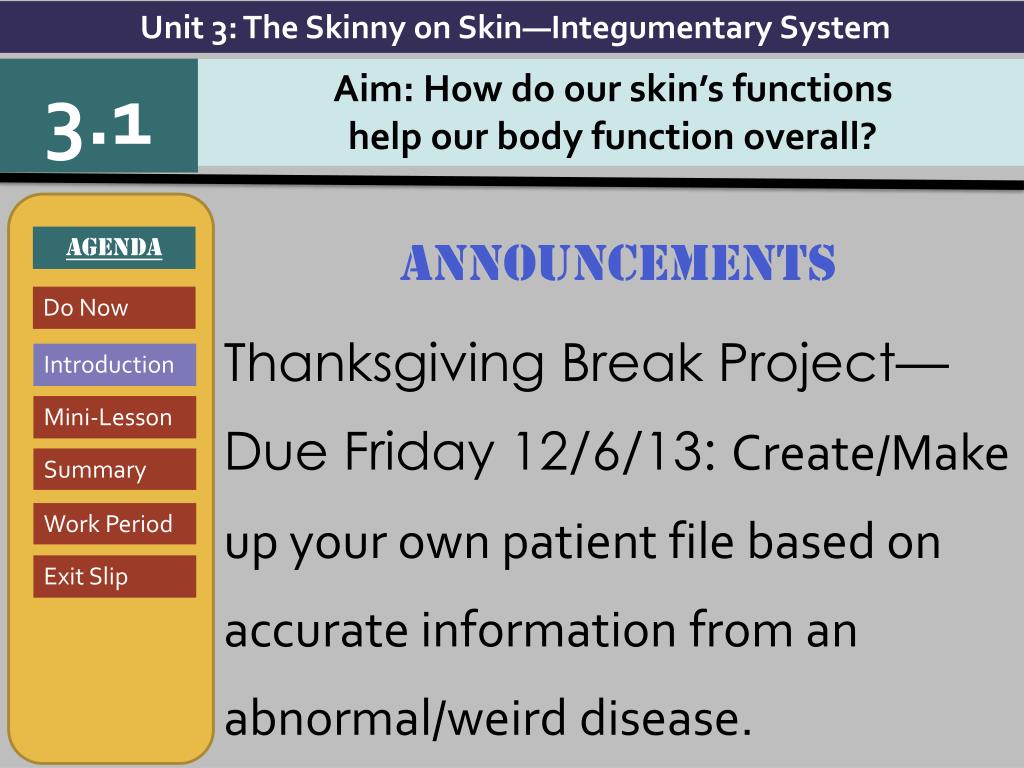 Unit 3: The Skinny on Skin—Integumentary System

3.1

Aim: How do our skin's functions help our body function overall?

AGENDA

Do Now

Introduction

Mini-Lesson

Summary

Work Period

Exit Slip

ANNOUNCEMENTS

Thanksgiving Break Project—Due Friday 12/6/13: Create/Make up your own patient file based on accurate information from an abnormal/weird disease.